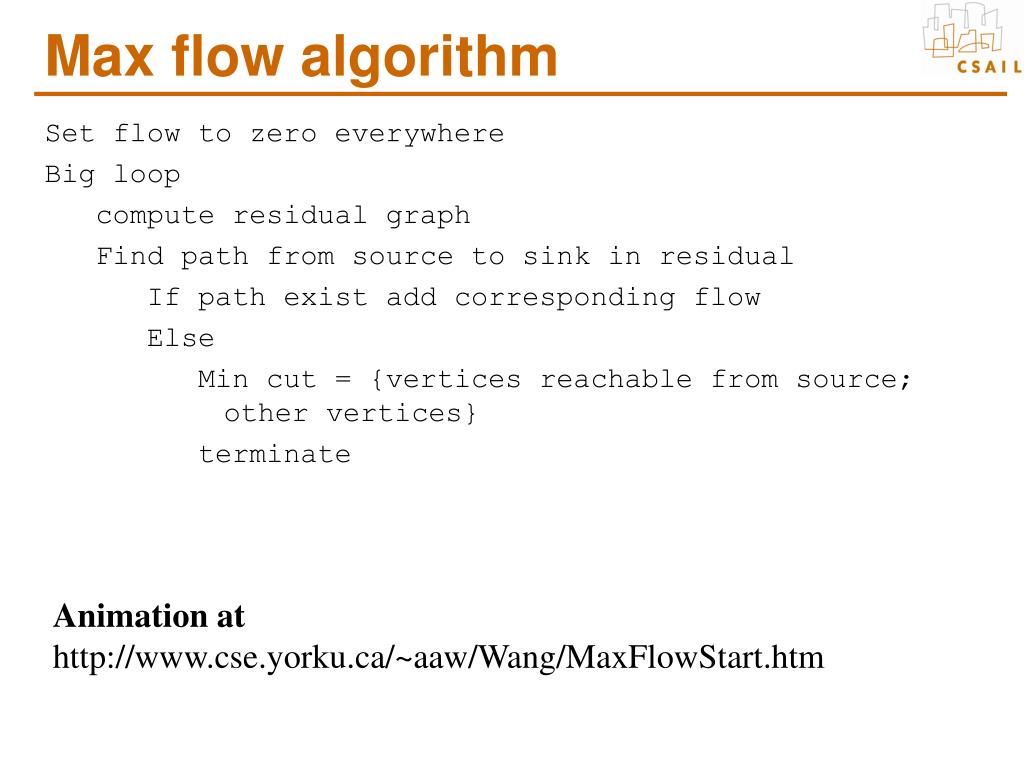 Max flow algorithm

CSAIL

Set flow to zero everywhere
Big loop
compute residual graph
Find path from source to sink in residual
If path exist add corresponding flow
Else
Min cut = {vertices reachable from source; other vertices}
terminate

Animation at
http://www.cse.yorku.ca/~aaw/Wang/MaxFlowStart.htm